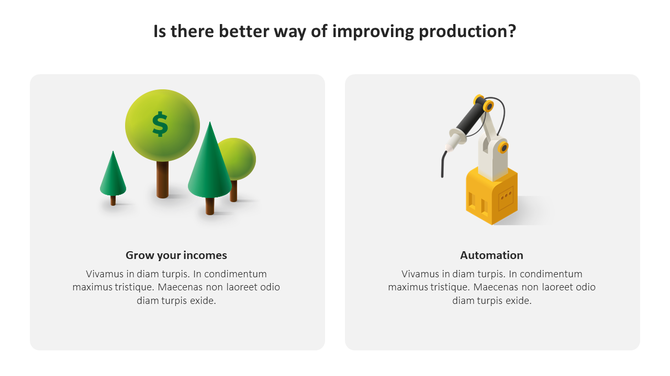 Is there better way of improving production?

$

Grow your incomes

Vivamus in diam turpis. In condimentum maximus tristique. Maecenas non laoreet odio diam turpis exide.

Automation

Vivamus in diam turpis. In condimentum maximus tristique. Maecenas non laoreet odio diam turpis exide.